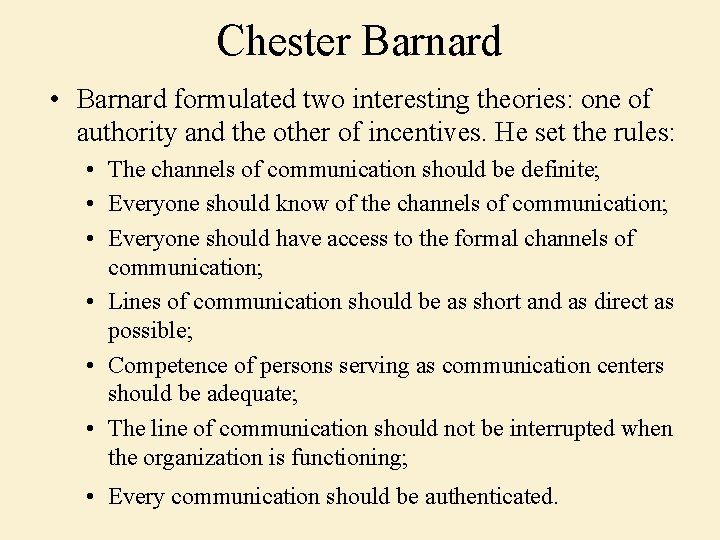 Chester Barnard

• Barnard formulated two interesting theories: one of authority and the other of incentives. He set the rules:
  • The channels of communication should be definite;
  • Everyone should know of the channels of communication;
  • Everyone should have access to the formal channels of communication;
  • Lines of communication should be as short and as direct as possible;
  • Competence of persons serving as communication centers should be adequate;
  • The line of communication should not be interrupted when the organization is functioning;
  • Every communication should be authenticated.